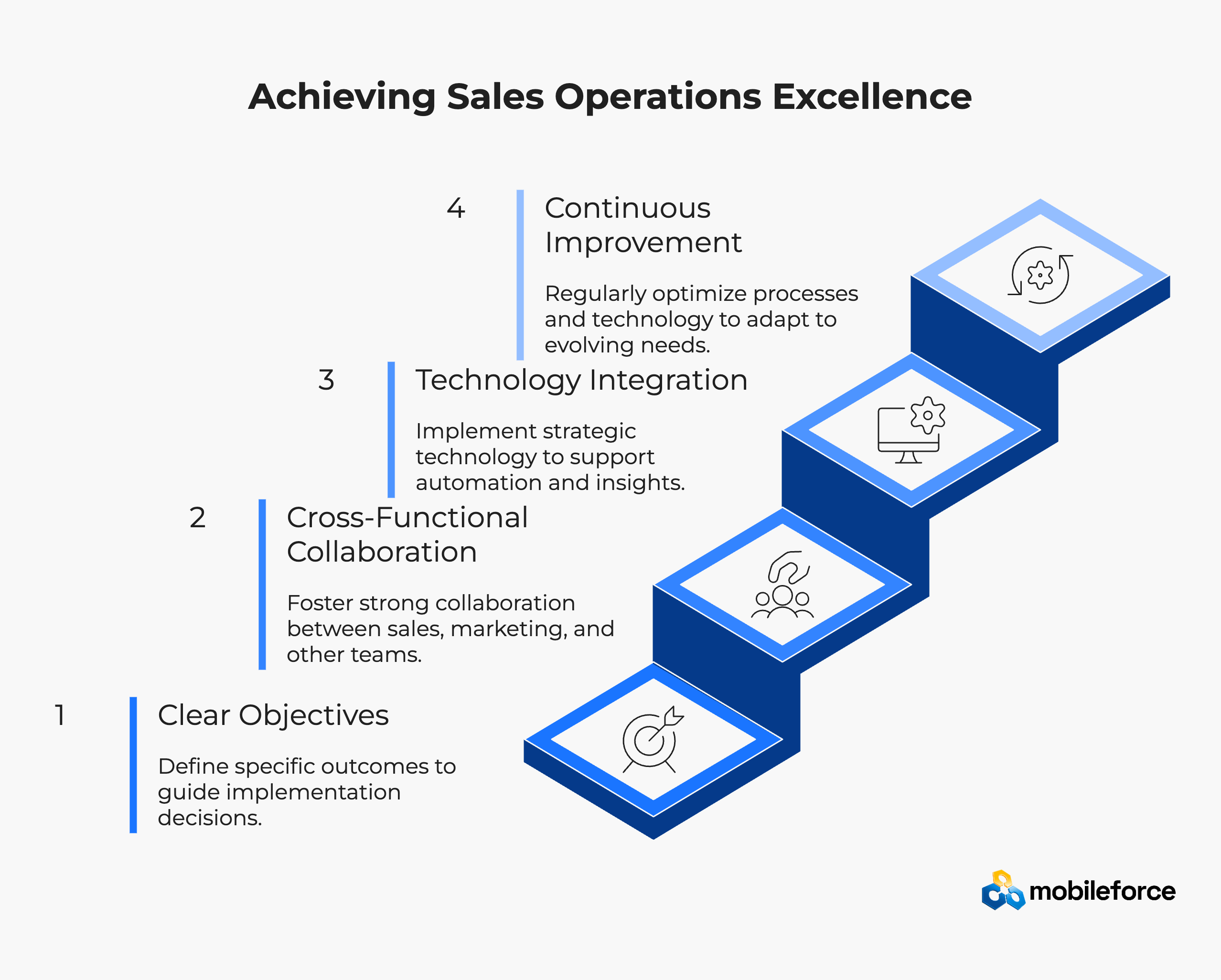 Achieving Sales Operations Excellence

4

Continuous Improvement

Regularly optimize processes and technology to adapt to evolving needs.

3

Technology Integration

Implement strategic technology to support automation and insights.

2

Cross-Functional Collaboration

Foster strong collaboration between sales, marketing, and other teams.

1

Clear Objectives

Define specific outcomes to guide implementation decisions.

mobileforce